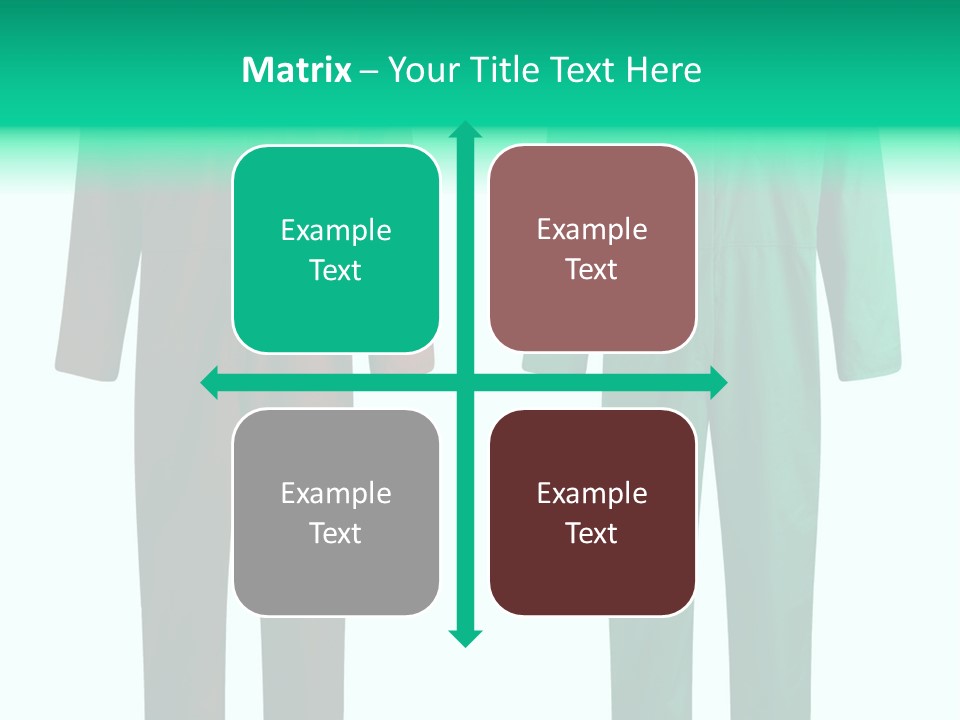 Matrix – Your Title Text Here

Example Text

Example Text

Example Text

Example Text